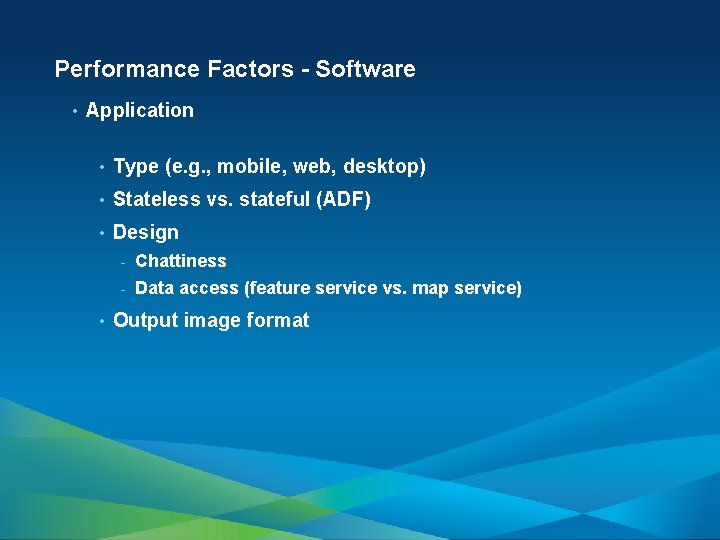 Performance Factors - Software

• Application

• Type (e.g., mobile, web, desktop)
• Stateless vs. stateful (ADF)
• Design
- Chattiness
- Data access (feature service vs. map service)
• Output image format